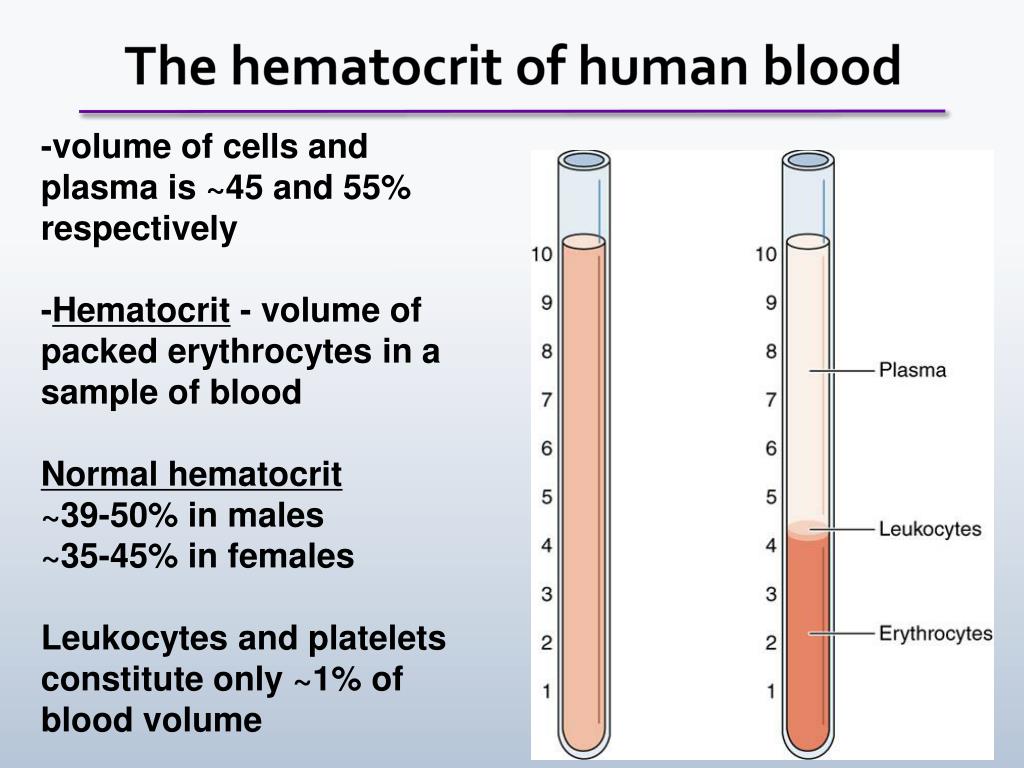 The hematocrit of human blood

-volume of cells and plasma is ~45 and 55% respectively

-Hematocrit - volume of packed erythrocytes in a sample of blood

Normal hematocrit
~39-50% in males
~35-45% in females

Leukocytes and platelets constitute only ~1% of blood volume

10
9
8
7
6
5
4
3
2
1

10
9
8
7
6
5
4
3
2
1

Plasma
Leukocytes
Erythrocytes